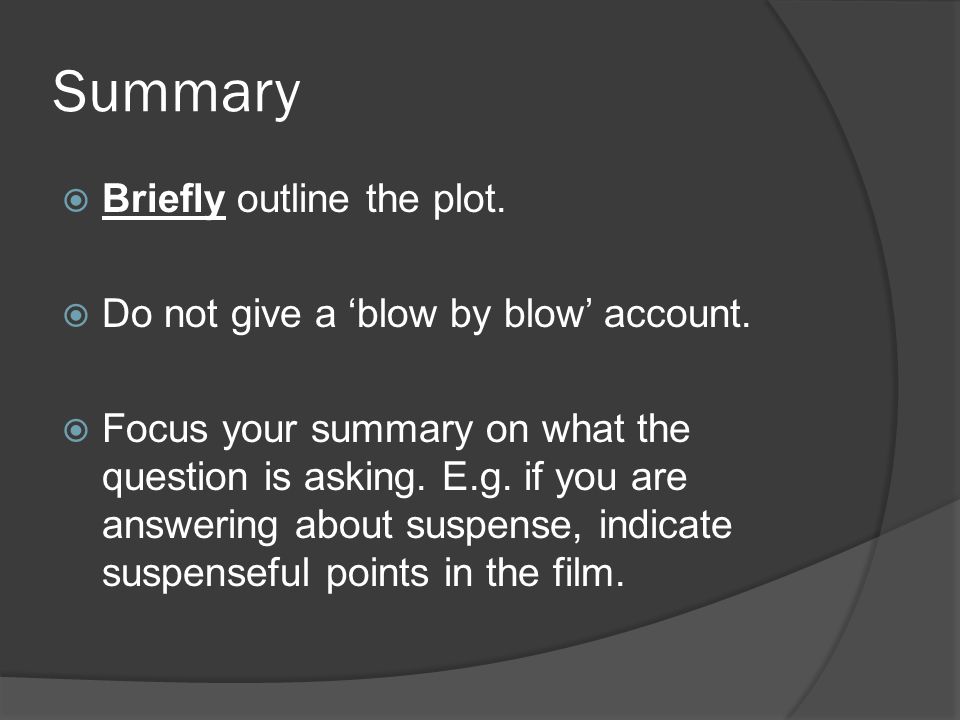 Summary

Briefly outline the plot.

Do not give a ‘blow by blow’ account.

Focus your summary on what the question is asking. E.g. if you are answering about suspense, indicate suspenseful points in the film.